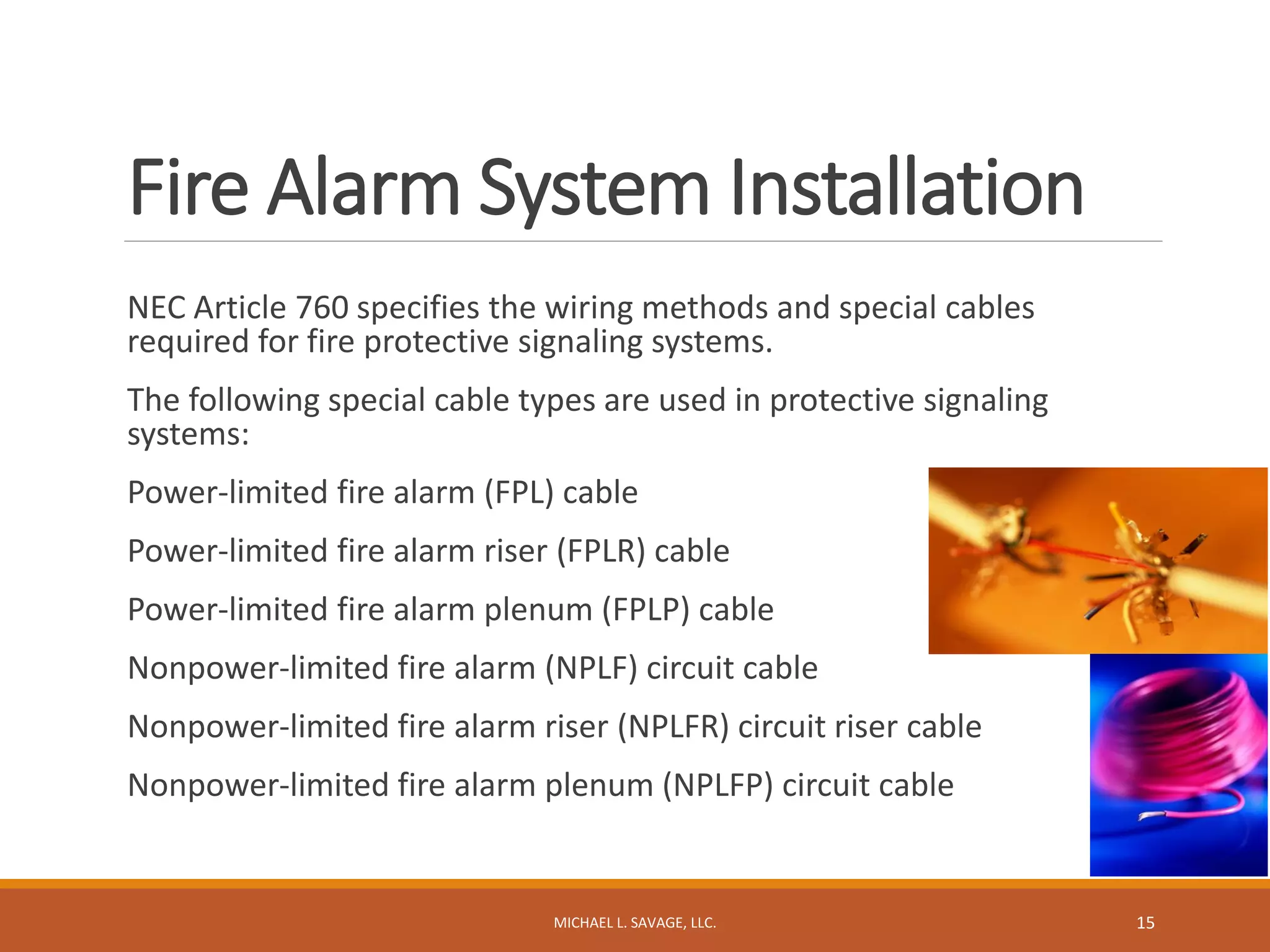 Fire Alarm System Installation

NEC Article 760 specifies the wiring methods and special cables required for fire protective signaling systems.

The following special cable types are used in protective signaling systems:

Power-limited fire alarm (FPL) cable

Power-limited fire alarm riser (FPLR) cable

Power-limited fire alarm plenum (FPLP) cable

Nonpower-limited fire alarm (NPLF) circuit cable

Nonpower-limited fire alarm riser (NPLFR) circuit riser cable

Nonpower-limited fire alarm plenum (NPLFP) circuit cable

MICHAEL L. SAVAGE, LLC.

15